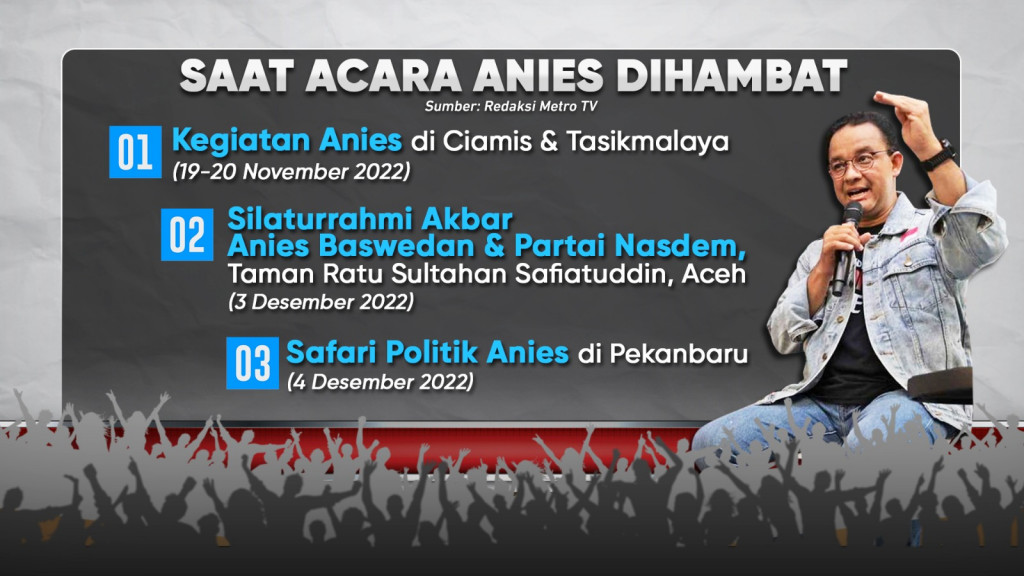 SAAT ACARA ANIES DIHAMBAT

Sumber: Redaksi Metro TV

01 Kegiatan Anies di Ciamis & Tasikmalaya
(19-20 November 2022)

02 Silaturrahmi Akbar Anies Baswedan & Partai Nasdem,
Taman Ratu Sultahan Safiatuddin, Aceh
(3 Desember 2022)

03 Safari Politik Anies di Pekanbaru
(4 Desember 2022)